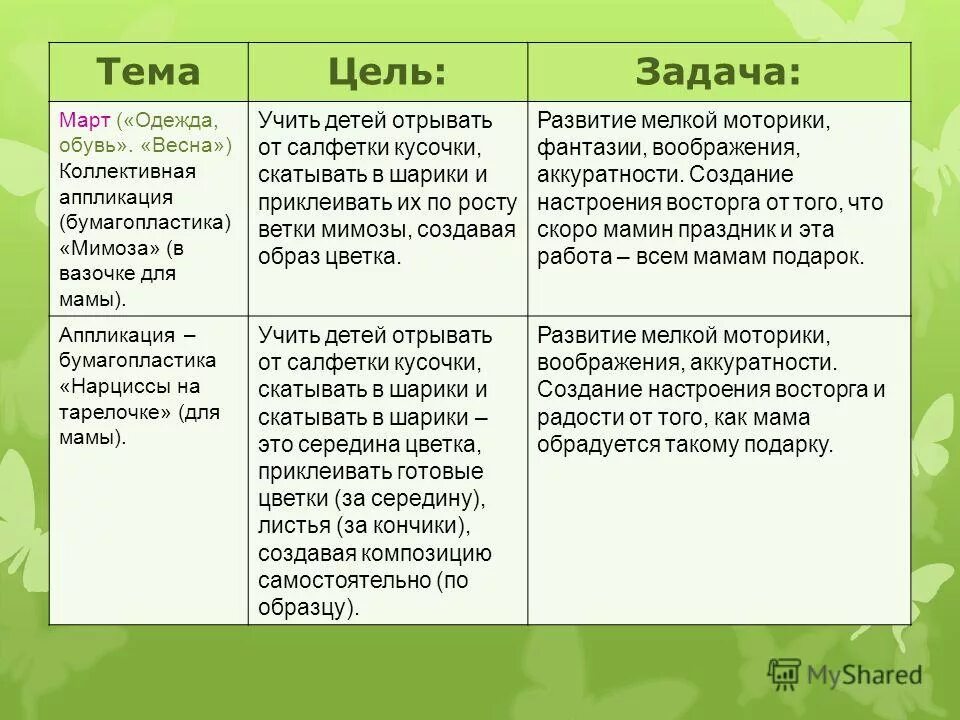 | Тема | Цель: | Задача: |
|---|---|---|
| Март («Одежда, обувь». «Весна») Коллективная аппликация (бумагопластика) «Мимоза» (в вазочке для мамы). | Учить детей отрывать от салфетки кусочки, скатывать в шарики и приклеивать их по росту ветки мимозы, создавая образ цветка. | Развитие мелкой моторики, фантазии, воображения, аккуратности. Создание настроения восторга от того, что скоро мамин праздник и эта работа – всем мамам подарок. |
| Аппликация – бумагопластика «Нарциссы на тарелочке» (для мамы). | Учить детей отрывать от салфетки кусочки, скатывать в шарики и скатывать в шарики – это середина цветка, приклеивать готовые цветки (за середину), листья (за кончики), создавая композицию самостоятельно (по образцу). | Развитие мелкой моторики, воображения, аккуратности. Создание настроения восторга и радости от того, как мама обрадуется такому подарку. |

MyShared